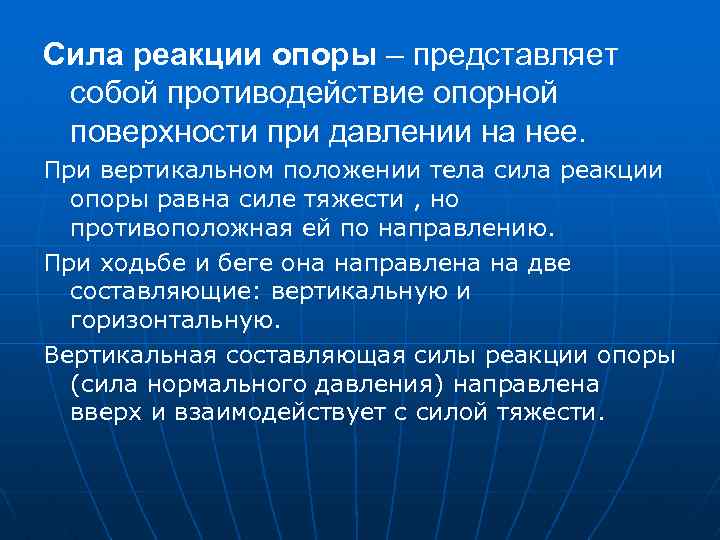 Сила реакции опоры – представляет собой противодействие опорной поверхности при давлении на нее.

При вертикальном положении тела сила реакции опоры равна силе тяжести , но противоположная ей по направлению.

При ходьбе и беге она направлена на две составляющие: вертикальную и горизонтальную.

Вертикальная составляющая силы реакции опоры (сила нормального давления) направлена вверх и взаимодействует с силой тяжести.